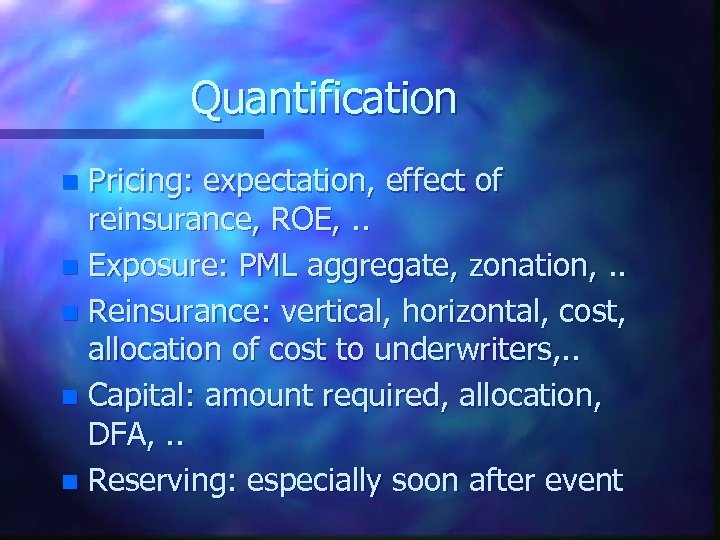 Quantification

- Pricing: expectation, effect of reinsurance, ROE, ..
- Exposure: PML aggregate, zonation, ..
- Reinsurance: vertical, horizontal, cost, allocation of cost to underwriters,..
- Capital: amount required, allocation, DFA, ..
- Reserving: especially soon after event